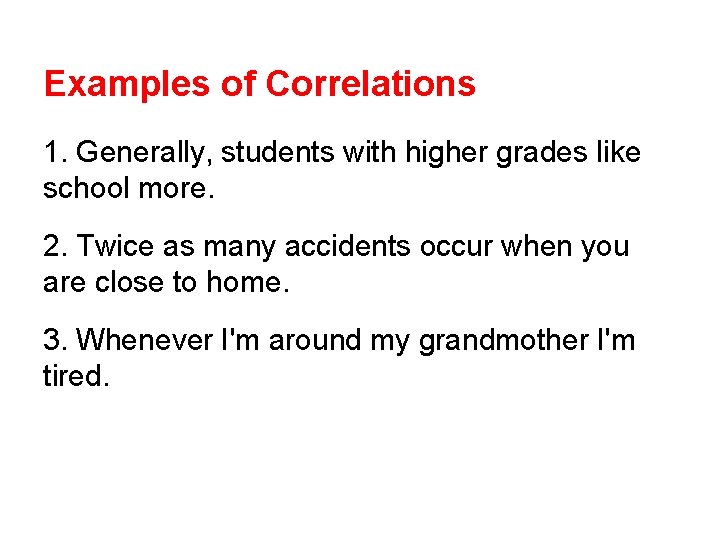 Examples of Correlations

1. Generally, students with higher grades like school more.

2. Twice as many accidents occur when you are close to home.

3. Whenever I'm around my grandmother I'm tired.